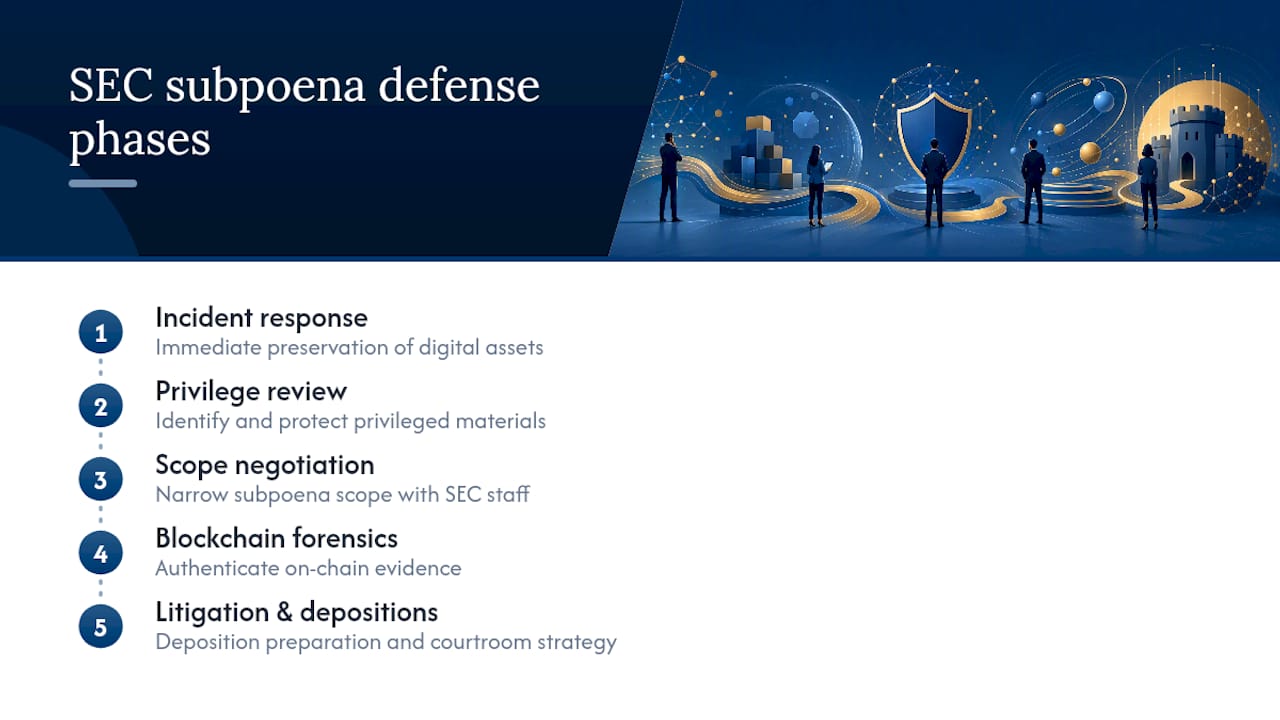 SEC subpoena defense phases

1
Incident response
Immediate preservation of digital assets

2
Privilege review
Identify and protect privileged materials

3
Scope negotiation
Narrow subpoena scope with SEC staff

4
Blockchain forensics
Authenticate on-chain evidence

5
Litigation & depositions
Deposition preparation and courtroom strategy